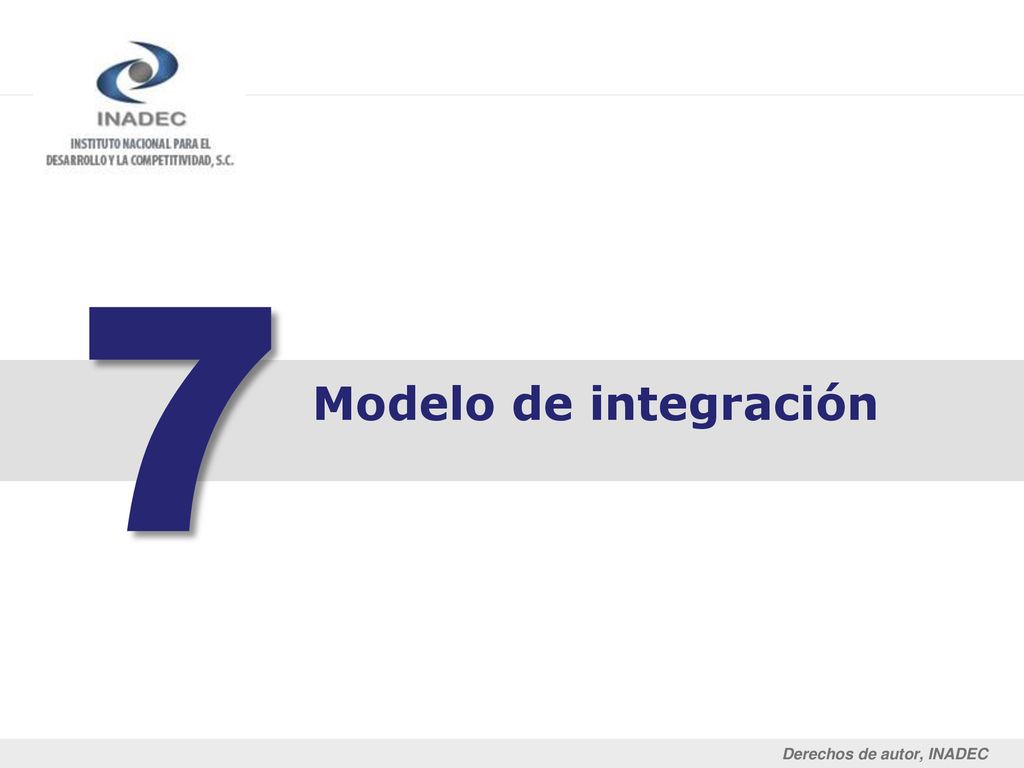 INADEC
INSTITUTO NACIONAL PARA EL DESARROLLO Y LA COMPETITIVIDAD, S.C.

7 Modelo de integración

Derechos de autor, INADEC